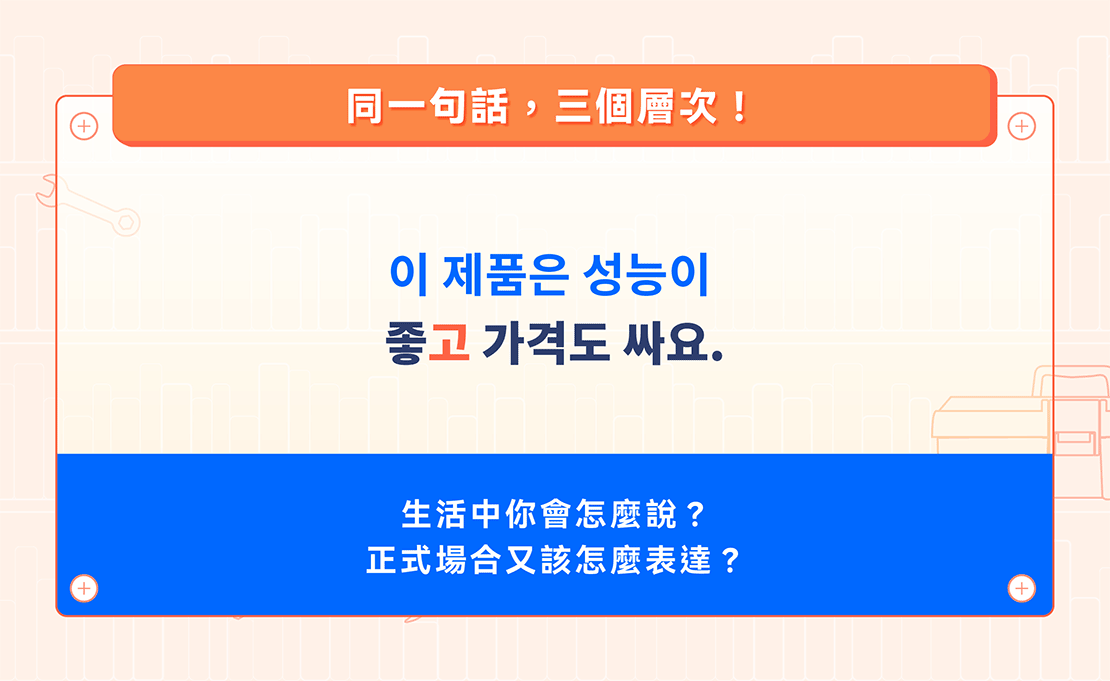 同一句話，三個層次！

이 제품은 성능이
좋고 가격도 싸요.

生活中你會怎麼說？
正式場合又該怎麼表達？